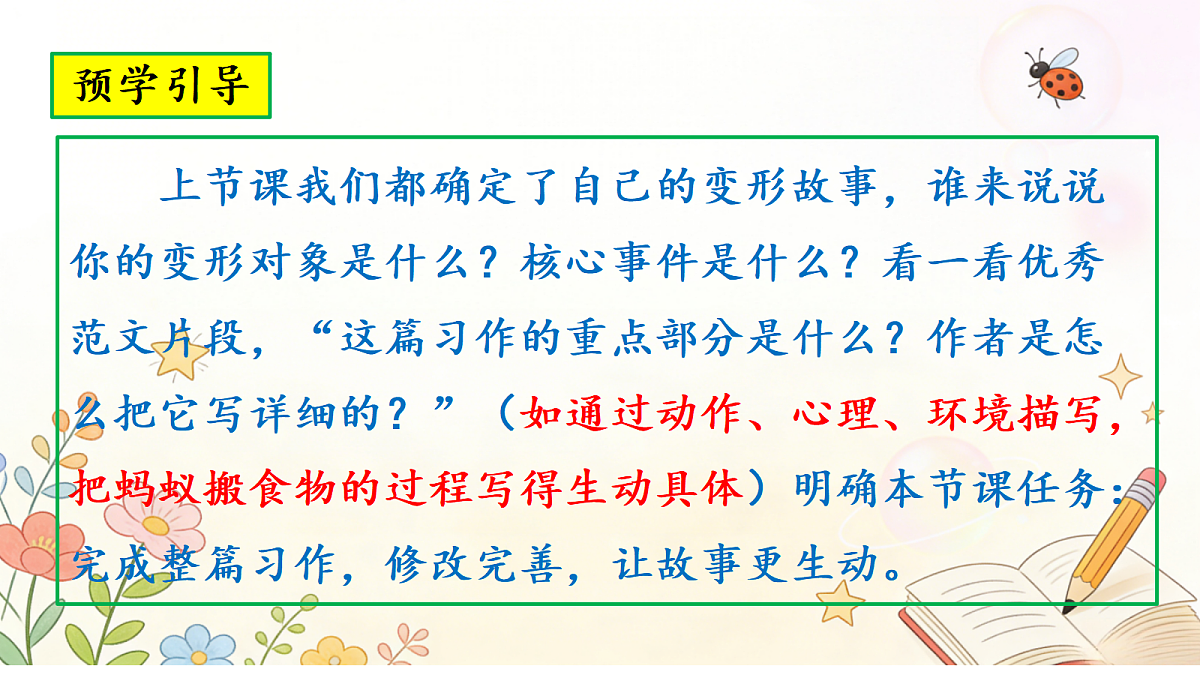 预学引导

上节课我们都确定了自己的变形故事，谁来说说你的变形对象是什么？核心事件是什么？看一看优秀范文片段，“这篇习作的重点部分是什么？作者是怎么把它写详细的？”（如通过动作、心理、环境描写，把蚂蚁搬食物的过程写得生动具体）明确本节课任务：完成整篇习作，修改完善，让故事更生动。